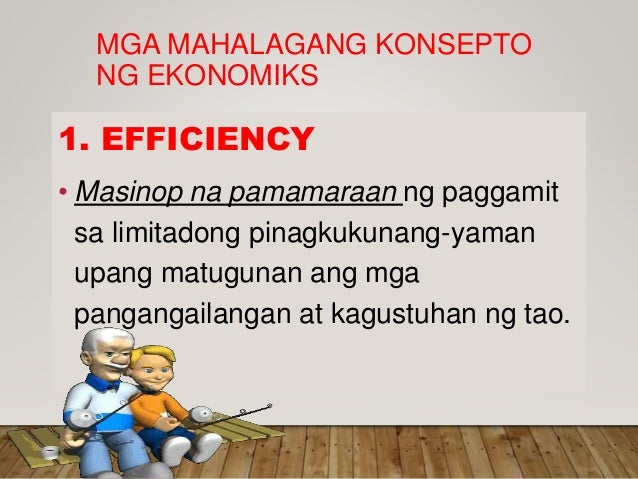 MGA MAHALAGANG KONSEPTO NG EKONOMIKS

1. EFFICIENCY

• Masinop na pamamaraan ng paggamit sa limitadong pinagkukunang-yaman upang matugunan ang mga pangangailangan at kagustuhan ng tao.